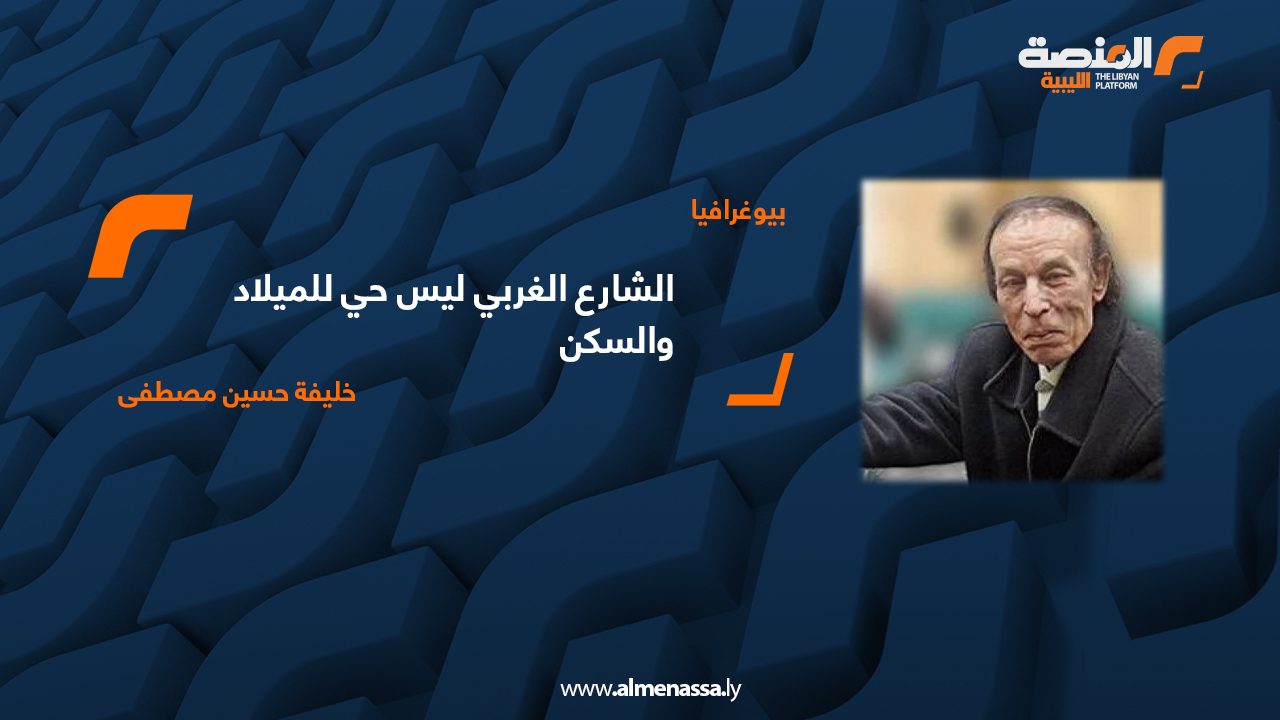 المنصة الليبية
THE LIBYAN PLATFORM

بيوغرافيا

الشارع الغربي ليس حي للميلاد والسكن

خليفة حسين مصطفى

www.almenassa.ly